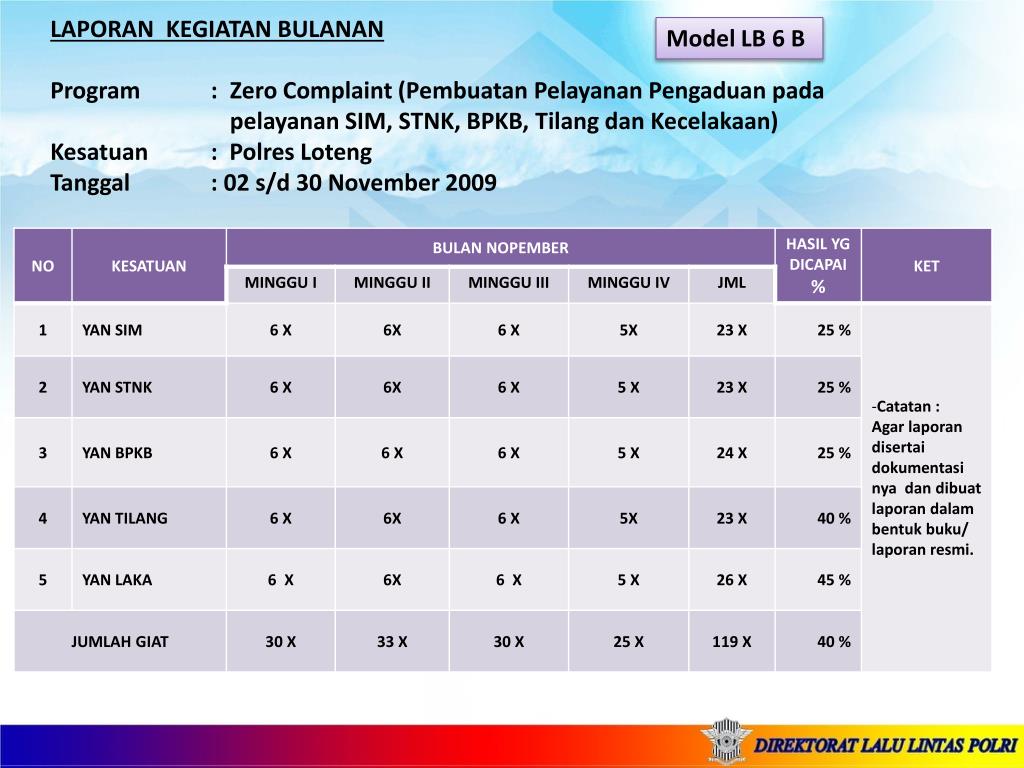 LAPORAN KEGIATAN BULANAN

Model LB 6 B

Program : Zero Complaint (Pembuatan Pelayanan Pengaduan pada pelayanan SIM, STNK, BPKB, Tilang dan Kecelakaan)
Kesatuan : Polres Loteng
Tanggal : 02 s/d 30 November 2009

| NO | KESATUAN | BULAN NOPEMBER | | | | | HASIL YG DICAPAI % | KET |
|---|---|---|---|---|---|---|---|---|
| | | MINGGU I | MINGGU II | MINGGU III | MINGGU IV | JML | | |
| 1 | YAN SIM | 6 X | 6X | 6 X | 5X | 23 X | 25 % | -Catatan : Agar laporan disertai dokumentasi nya dan dibuat laporan dalam bentuk buku/ laporan resmi. |
| 2 | YAN STNK | 6 X | 6X | 6 X | 5 X | 23 X | 25 % | |
| 3 | YAN BPKB | 6 X | 6 X | 6 X | 5 X | 24 X | 25 % | |
| 4 | YAN TILANG | 6 X | 6X | 6 X | 5X | 23 X | 40 % | |
| 5 | YAN LAKA | 6 X | 6X | 6 X | 5 X | 26 X | 45 % | |
| JUMLAH GIAT | | 30 X | 33 X | 30 X | 25 X | 119 X | 40 % | |

DIREKTORAT LALU LINTAS POLRI